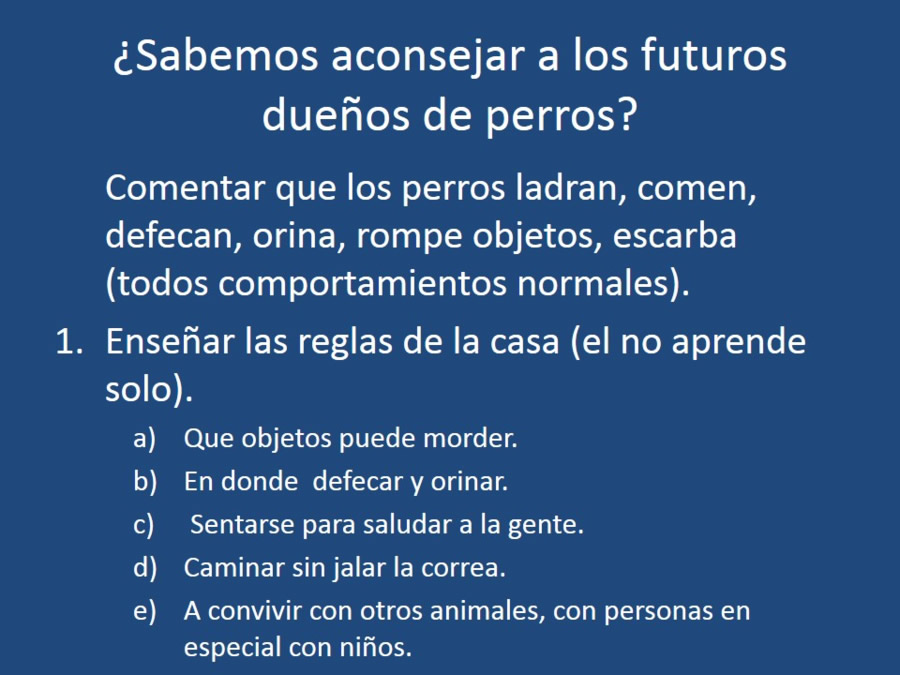 ¿Sabemos aconsejar a los futuros dueños de perros?

Comentar que los perros ladran, comen, defecan, orina, rompe objetos, escarba (todos comportamientos normales).

1. Enseñar las reglas de la casa (el no aprende solo).
a) Que objetos puede morder.
b) En donde defecar y orinar.
c) Sentarse para saludar a la gente.
d) Caminar sin jalar la correa.
e) A convivir con otros animales, con personas en especial con niños.